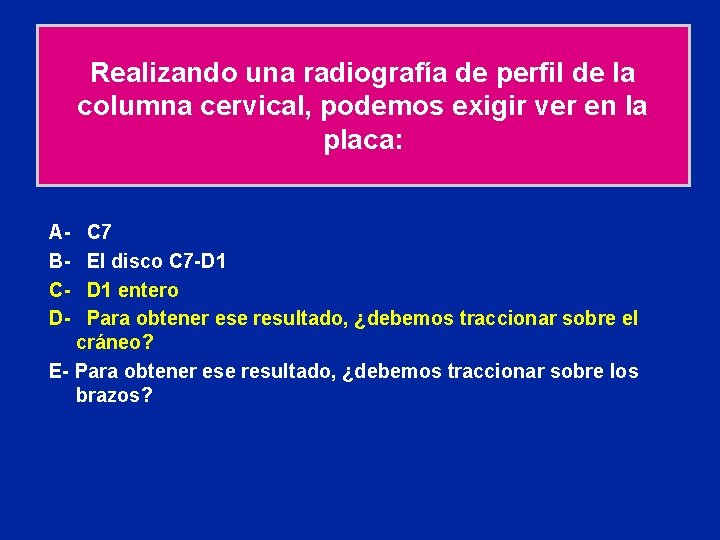 Realizando una radiografía de perfil de la columna cervical, podemos exigir ver en la placa:

A- C7
B- El disco C7-D1
C- D1 entero
D- Para obtener ese resultado, ¿debemos traccionar sobre el cráneo?
E- Para obtener ese resultado, ¿debemos traccionar sobre los brazos?